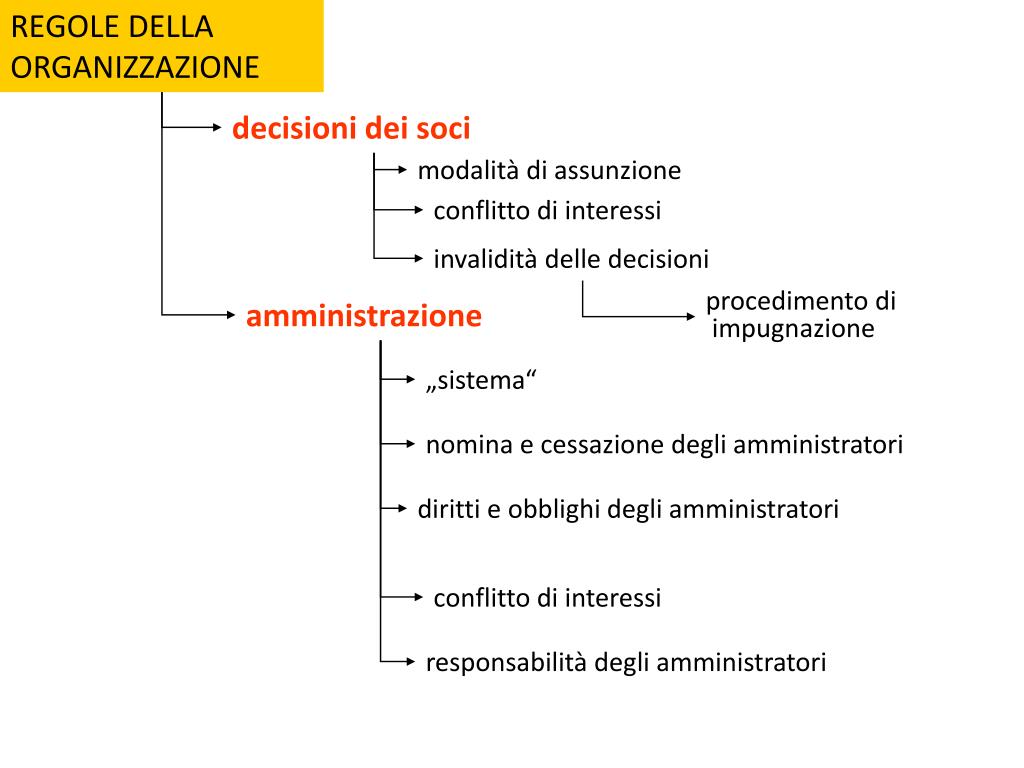 REGOLE DELLA ORGANIZZAZIONE

decisioni dei soci

modalità di assunzione

conflitto di interessi

invalidità delle decisioni

procedimento di impugnazione

amministrazione

„sistema“

nomina e cessazione degli amministratori

diritti e obblighi degli amministratori

conflitto di interessi

responsabilità degli amministratori